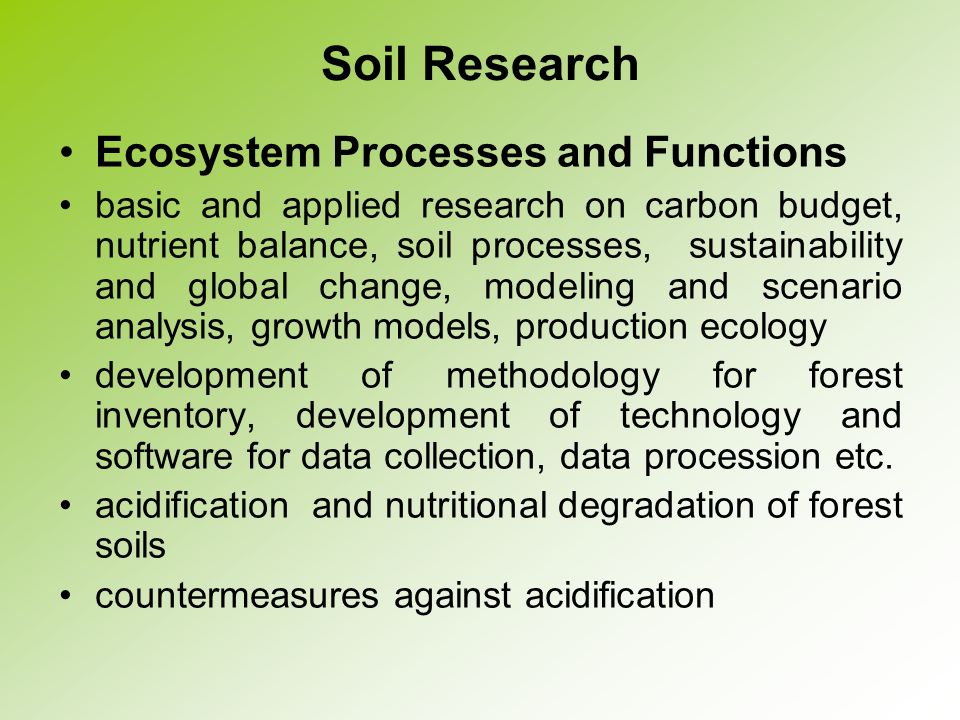 Soil Research

• Ecosystem Processes and Functions

• basic and applied research on carbon budget, nutrient balance, soil processes, sustainability and global change, modeling and scenario analysis, growth models, production ecology

• development of methodology for forest inventory, development of technology and software for data collection, data procession etc.

• acidification and nutritional degradation of forest soils

• countermeasures against acidification